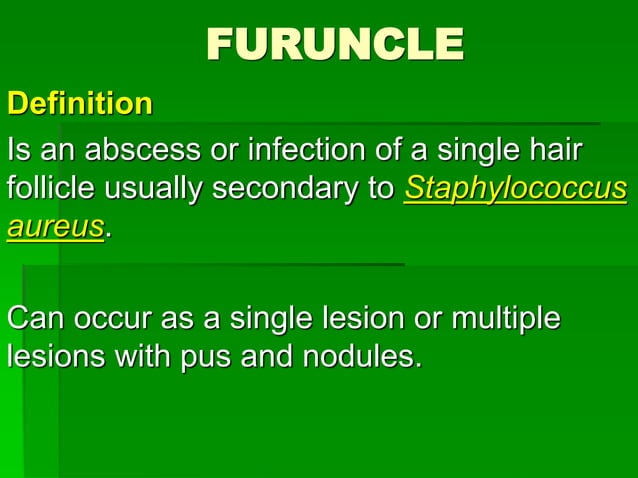 FURUNCLE

Definition

Is an abscess or infection of a single hair follicle usually secondary to Staphylococcus aureus.

Can occur as a single lesion or multiple lesions with pus and nodules.